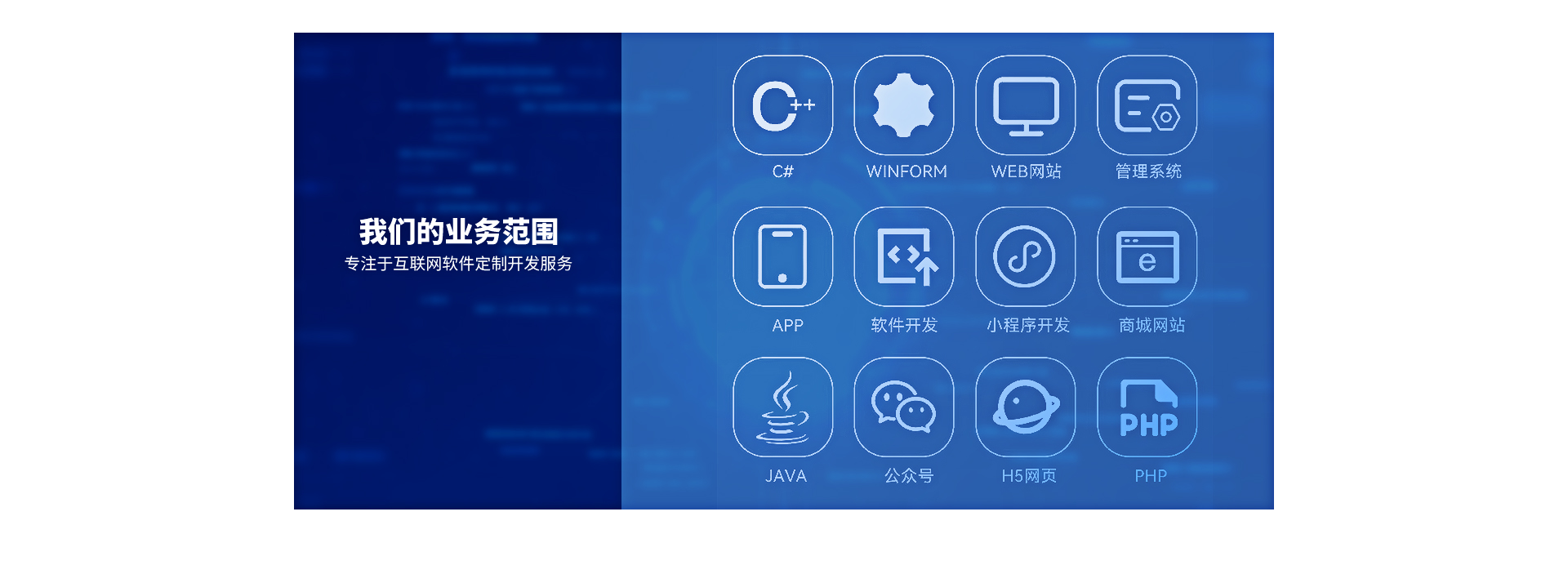 我们的业务范围
专注于互联网软件定制开发服务

C++
C#

WINFORM

WEB网站

管理系统

APP

软件开发

小程序开发

e
商城网站

JAVA

公众号

H5网页

PHP
PHP